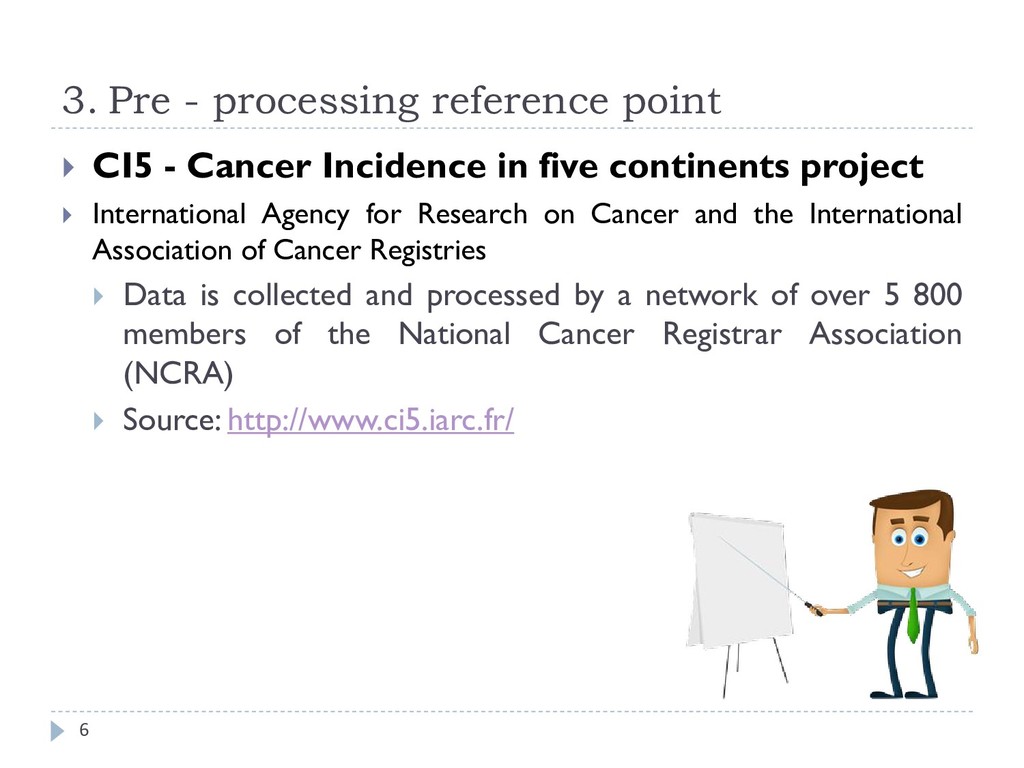 3. Pre - processing reference point

CI5 - Cancer Incidence in five continents project

International Agency for Research on Cancer and the International Association of Cancer Registries

Data is collected and processed by a network of over 5 800 members of the National Cancer Registrar Association (NCRA)

Source: http://www.ci5.iarc.fr/

6